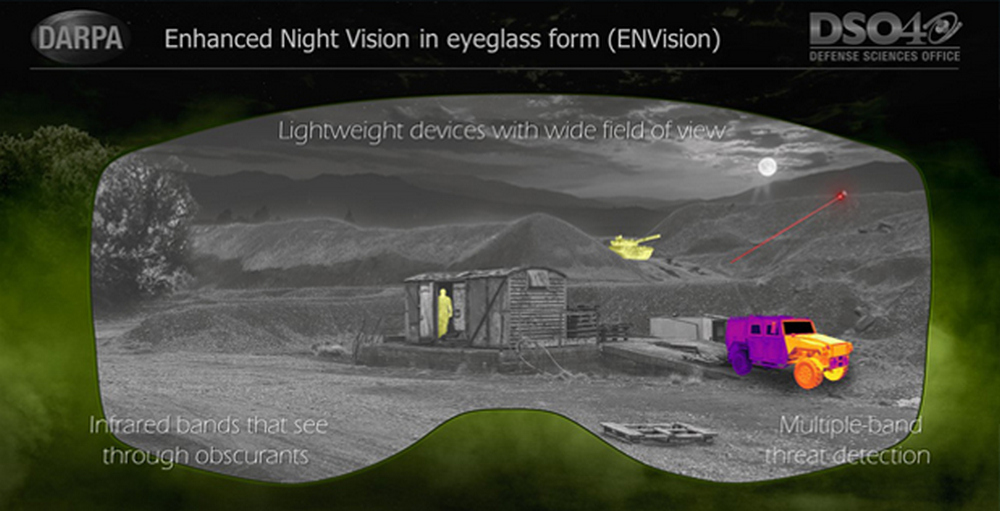 DARPA

Enhanced Night Vision in eyeglass form (ENVision)

DSO40
DEFENSE SCIENCES OFFICE

Lightweight devices with wide field of view

Infrared bands that see through obscurants

Multiple-band threat detection